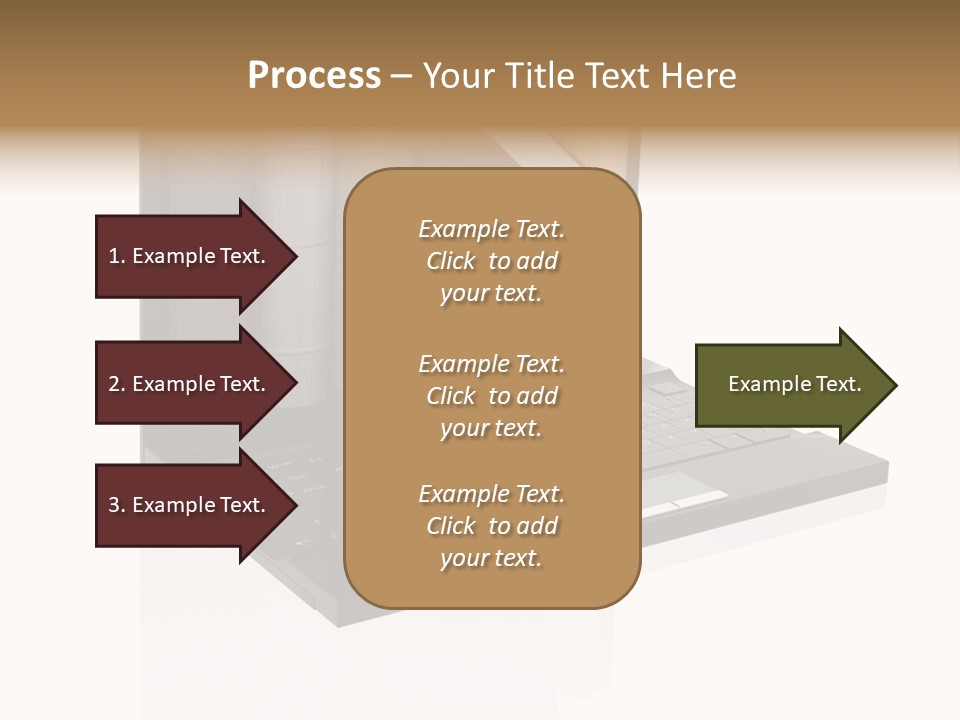 Process – Your Title Text Here

1. Example Text.

2. Example Text.

3. Example Text.

Example Text. Click to add your text.

Example Text. Click to add your text.

Example Text. Click to add your text.

Example Text.